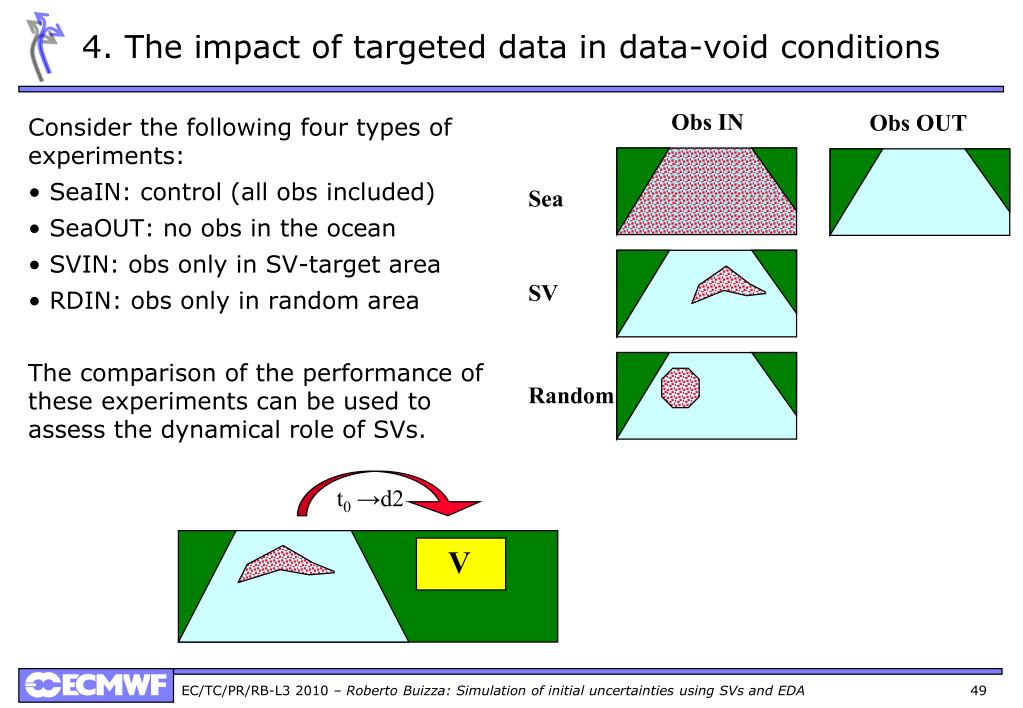 4. The impact of targeted data in data-void conditions

Consider the following four types of experiments:

• SeaIN: control (all obs included)
• SeaOUT: no obs in the ocean
• SVIN: obs only in SV-target area
• RDIN: obs only in random area

The comparison of the performance of these experiments can be used to assess the dynamical role of SVs.

Obs IN

Obs OUT

Sea

SV

Random

$t_0 \rightarrow d2$

V

ECMWF

EC/TC/PR/RB-L3 2010 – Roberto Buizza: Simulation of initial uncertainties using SVs and EDA

49